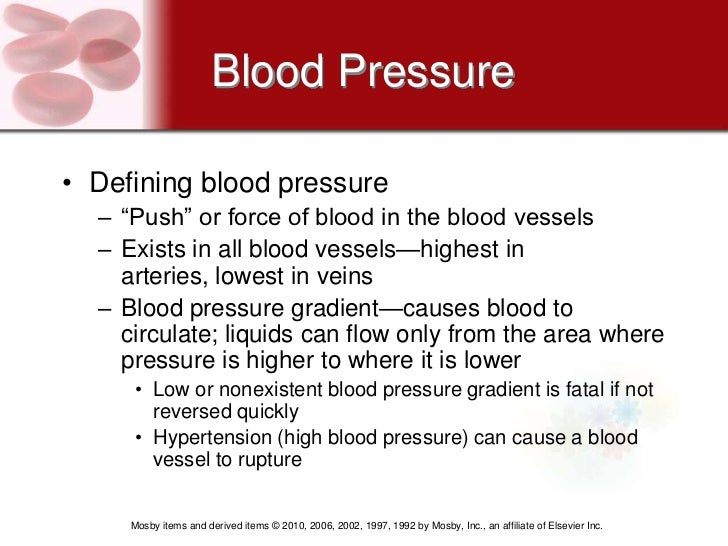 Blood Pressure

• Defining blood pressure
– “Push” or force of blood in the blood vessels
– Exists in all blood vessels—highest in arteries, lowest in veins
– Blood pressure gradient—causes blood to circulate; liquids can flow only from the area where pressure is higher to where it is lower
• Low or nonexistent blood pressure gradient is fatal if not reversed quickly
• Hypertension (high blood pressure) can cause a blood vessel to rupture

Mosby items and derived items © 2010, 2006, 2002, 1997, 1992 by Mosby, Inc., an affiliate of Elsevier Inc.